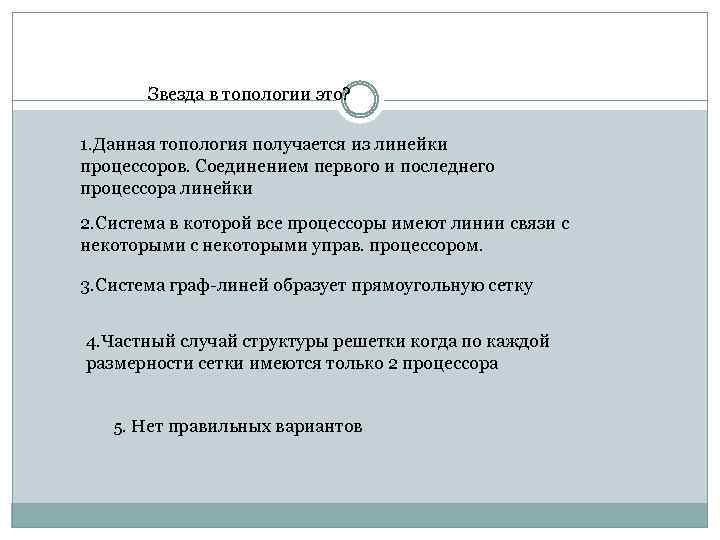 Звезда в топологии это?

1.Данная топология получается из линейки процессоров. Соединением первого и последнего процессора линейки

2.Система в которой все процессоры имеют линии связи с некоторыми с некоторыми управ. процессором.

3.Система граф-линей образует прямоугольную сетку

4.Частный случай структуры решетки когда по каждой размерности сетки имеются только 2 процессора

5. Нет правильных вариантов